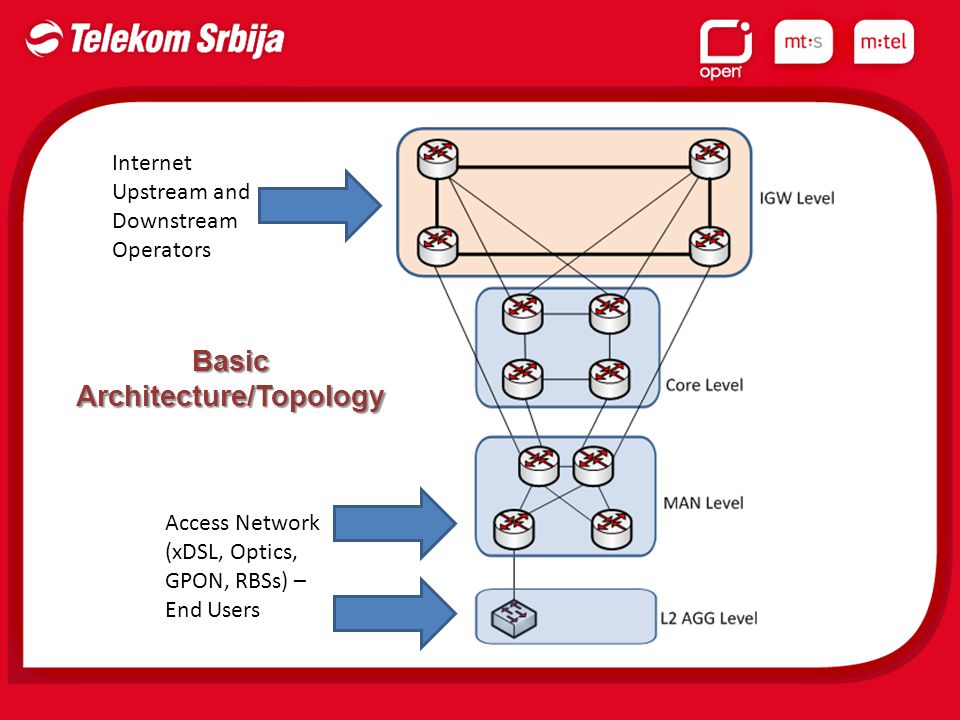 Telekom Srbija

open

mt:s

m:tel

Internet Upstream and Downstream Operators

IGW Level

Basic Architecture/Topology

Core Level

MAN Level

Access Network (xDSL, Optics, GPON, RBSs) – End Users

L2 AGG Level